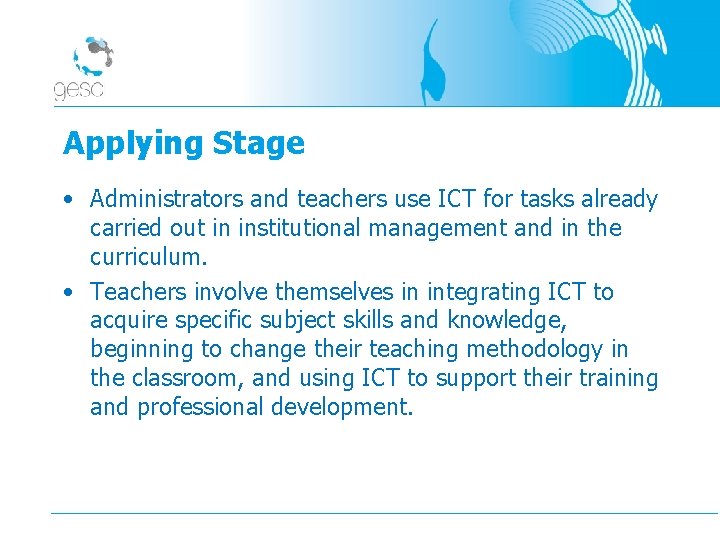 gesc

Applying Stage

• Administrators and teachers use ICT for tasks already carried out in institutional management and in the curriculum.

• Teachers involve themselves in integrating ICT to acquire specific subject skills and knowledge, beginning to change their teaching methodology in the classroom, and using ICT to support their training and professional development.